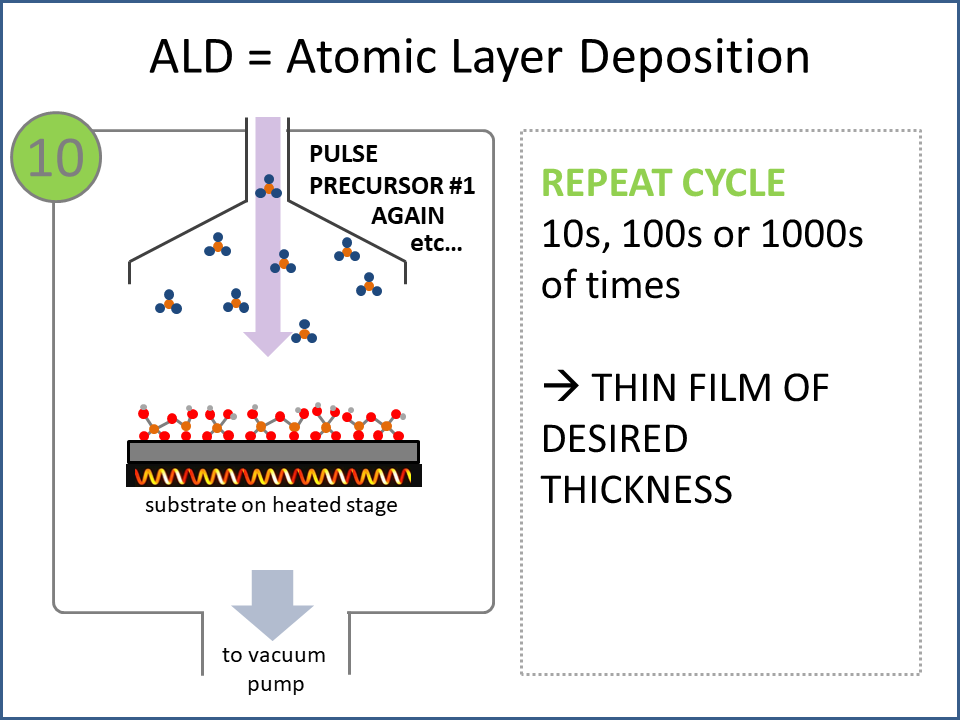 ALD = Atomic Layer Deposition

10

PULSE PRECURSOR #1 AGAIN etc…

substrate on heated stage

to vacuum pump

REPEAT CYCLE
10s, 100s or 1000s of times

→ THIN FILM OF DESIRED THICKNESS